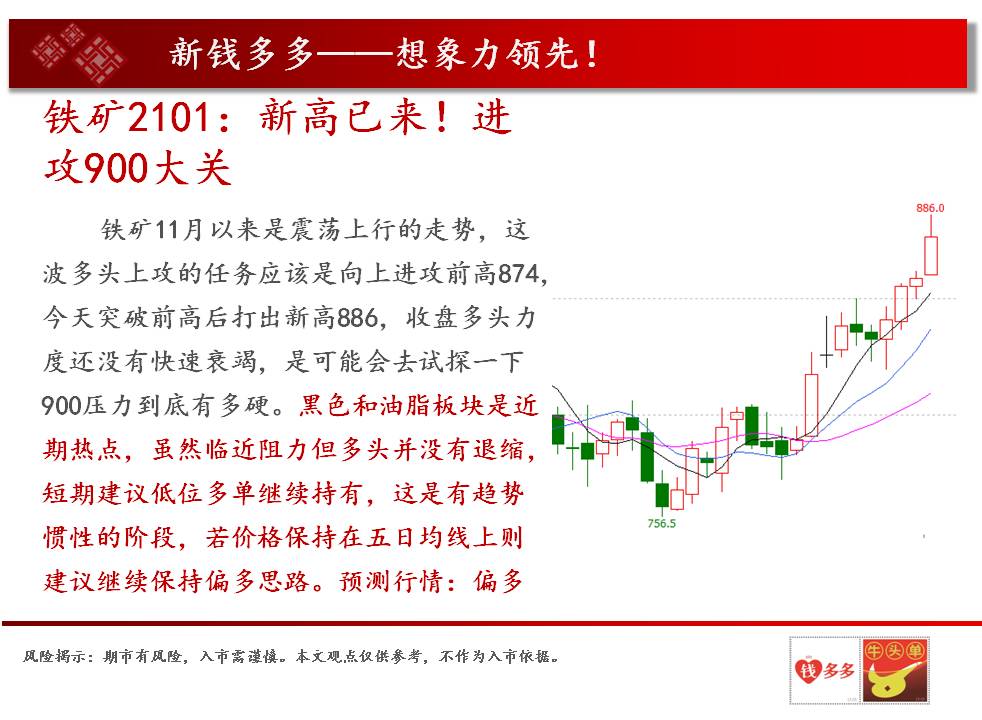 新钱多多——想象力领先！

铁矿2101：新高已来！进攻900大关

铁矿11月以来是震荡上行的走势，这波多头上攻的任务应该是向上进攻前高874，今天突破前高后打出新高886，收盘多头力度还没有快速衰竭，是可能会去试探一下900压力到底有多硬。黑色和油脂板块是近期热点，虽然临近阻力但多头并没有退缩，短期建议低位多单继续持有，这是有趋势惯性的阶段，若价格保持在五日均线上则建议继续保持偏多思路。预测行情：偏多

886.0

756.5

风险揭示：期市有风险，入市需谨慎。本文观点仅供参考，不作为入市依据。

钱多多

牛头单